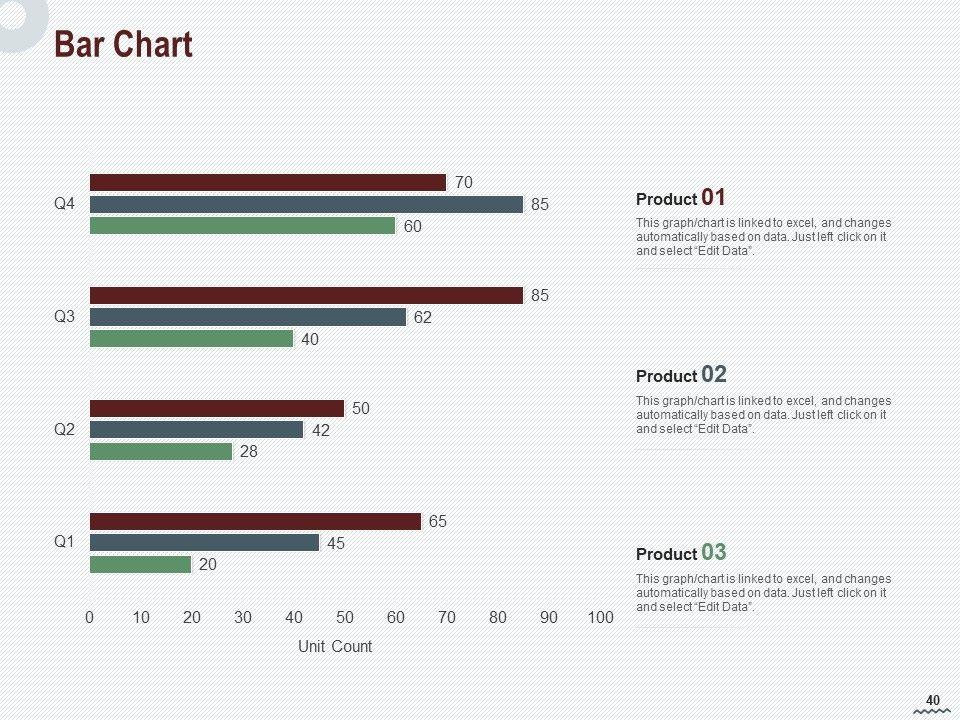 Bar Chart

Q4
70
85
60

Q3
85
62
40

Q2
50
42
28

Q1
65
45
20

0 10 20 30 40 50 60 70 80 90 100

Unit Count

Product 01
This graph/chart is linked to excel, and changes automatically based on data. Just left click on it and select "Edit Data".

Product 02
This graph/chart is linked to excel, and changes automatically based on data. Just left click on it and select "Edit Data".

Product 03
This graph/chart is linked to excel, and changes automatically based on data. Just left click on it and select "Edit Data".

40